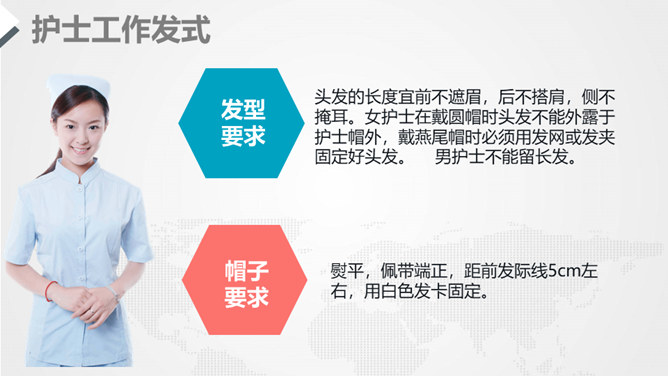 护士工作发式

发型要求

头发的长度宜前不遮眉，后不搭肩，侧不掩耳。女护士在戴圆帽时头发不能外露于护士帽外，戴燕尾帽时必须用发网或发夹固定好头发。 男护士不能留长发。

帽子要求

熨平，佩带端正，距前发际线5cm左右，用白色发卡固定。